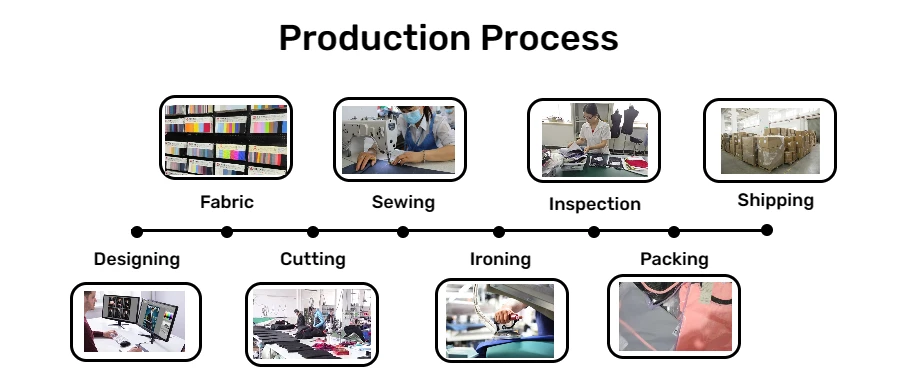 Production Process

Designing
Fabric
Cutting
Sewing
Ironing
Inspection
Packing
Shipping